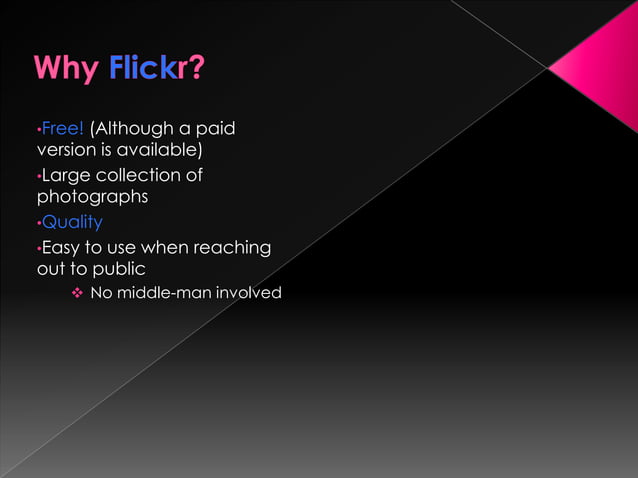 Why Flickr?

•Free! (Although a paid version is available)

•Large collection of photographs

•Quality

•Easy to use when reaching out to public

❖ No middle-man involved